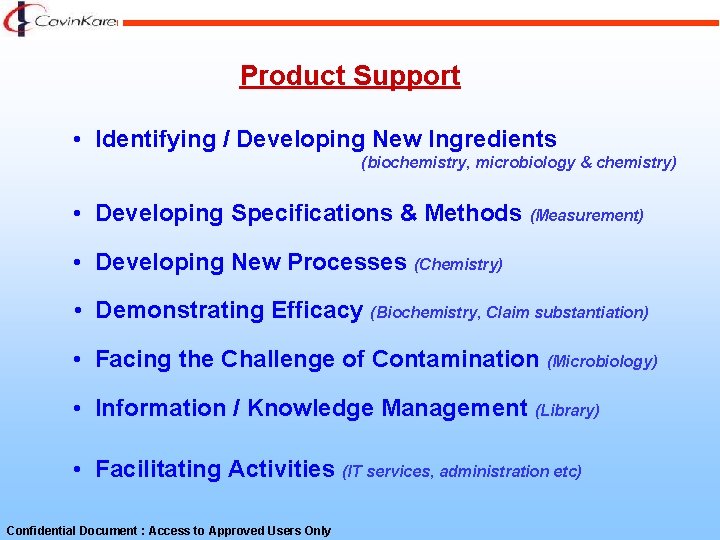 CavinKare

Product Support

• Identifying / Developing New Ingredients (biochemistry, microbiology & chemistry)

• Developing Specifications & Methods (Measurement)

• Developing New Processes (Chemistry)

• Demonstrating Efficacy (Biochemistry, Claim substantiation)

• Facing the Challenge of Contamination (Microbiology)

• Information / Knowledge Management (Library)

• Facilitating Activities (IT services, administration etc)

Confidential Document : Access to Approved Users Only